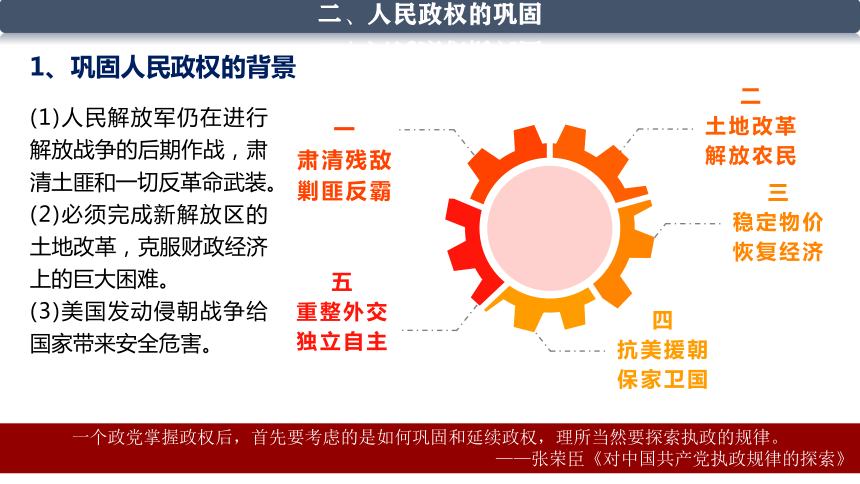 二、人民政权的巩固

1、巩固人民政权的背景

(1)人民解放军仍在进行解放战争的后期作战，肃清土匪和一切反革命武装。
(2)必须完成新解放区的土地改革，克服财政经济上的巨大困难。
(3)美国发动侵朝战争给国家带来安全危害。

一
肃清残敌
剿匪反霸

二
土地改革
解放农民

三
稳定物价
恢复经济

四
抗美援朝
保家卫国

五
重整外交
独立自主

一个政党掌握政权后，首先要考虑的是如何巩固和延续政权，理所当然要探索执政的规律。
——张荣臣《对中国共产党执政规律的探索》